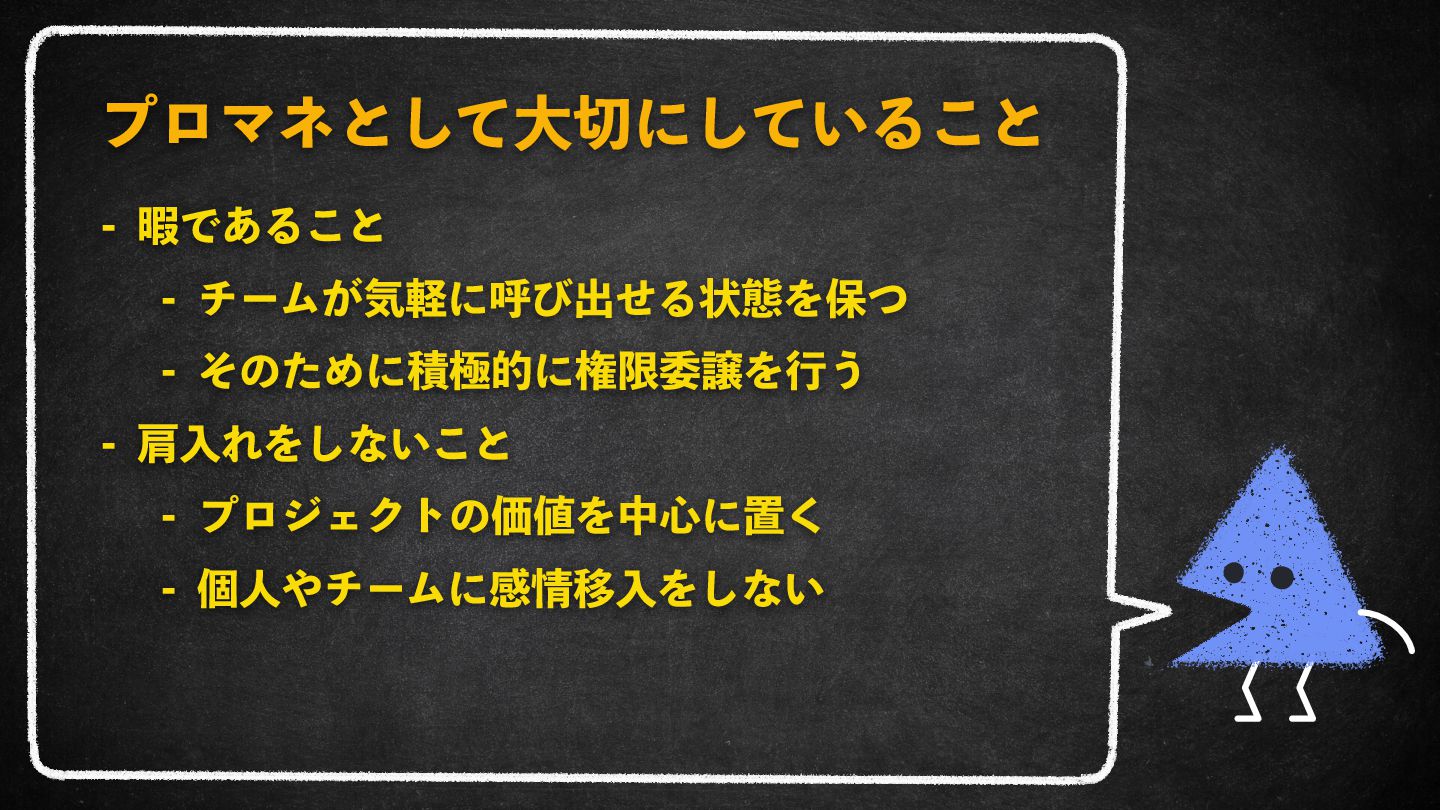 プロマネとして大切にしていること

- 暇であること
  - チームが気軽に呼び出せる状態を保つ
  - そのために積極的に権限委譲を行う
- 肩入れをしないこと
  - プロジェクトの価値を中心に置く
  - 個人やチームに感情移入をしない